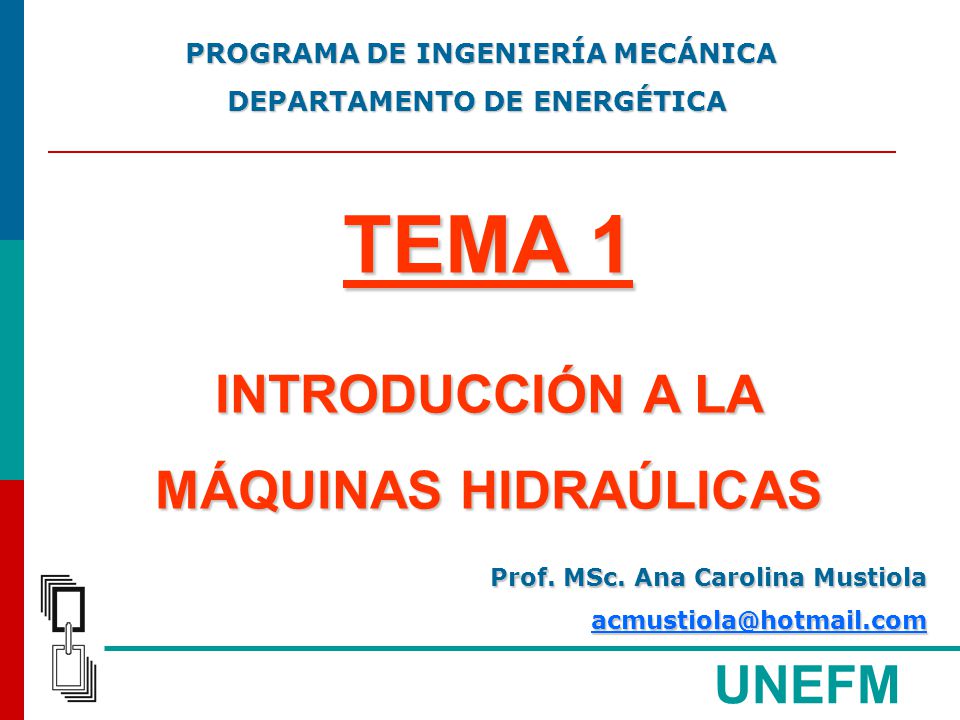 PROGRAMA DE INGENIERÍA MECÁNICA
DEPARTAMENTO DE ENERGÉTICA

TEMA 1

INTRODUCCIÓN A LA MÁQUINAS HIDRAÚLICAS

Prof. MSc. Ana Carolina Mustiola
acmustiola@hotmail.com

UNEFM